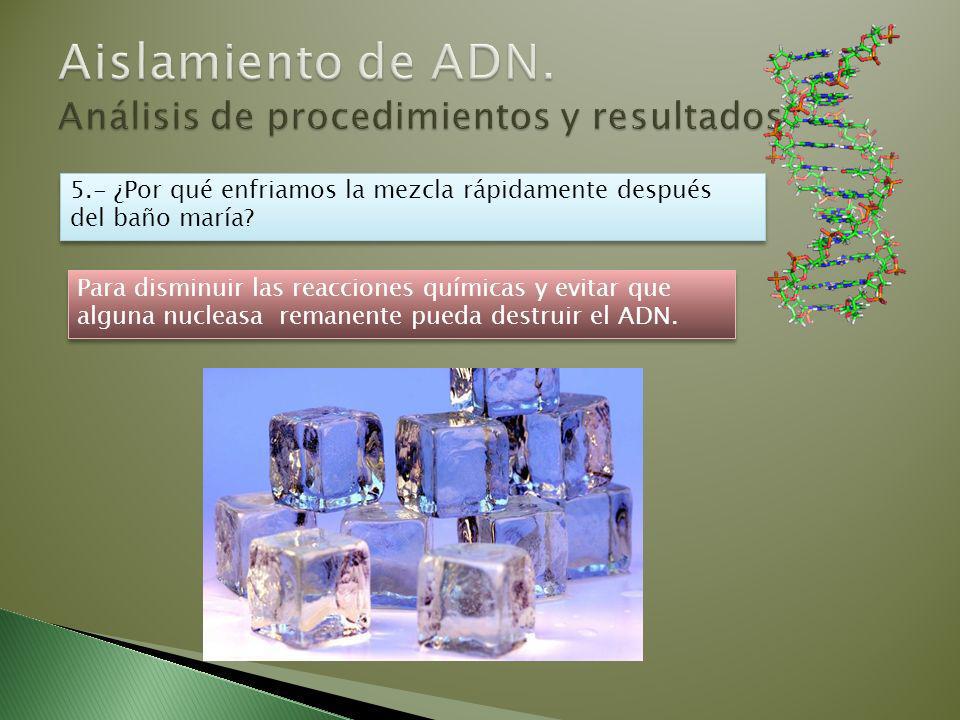 Aislamiento de ADN.
Análisis de procedimientos y resultados

5.- ¿Por qué enfriamos la mezcla rápidamente después del baño maría?

Para disminuir las reacciones químicas y evitar que alguna nucleasa remanente pueda destruir el ADN.